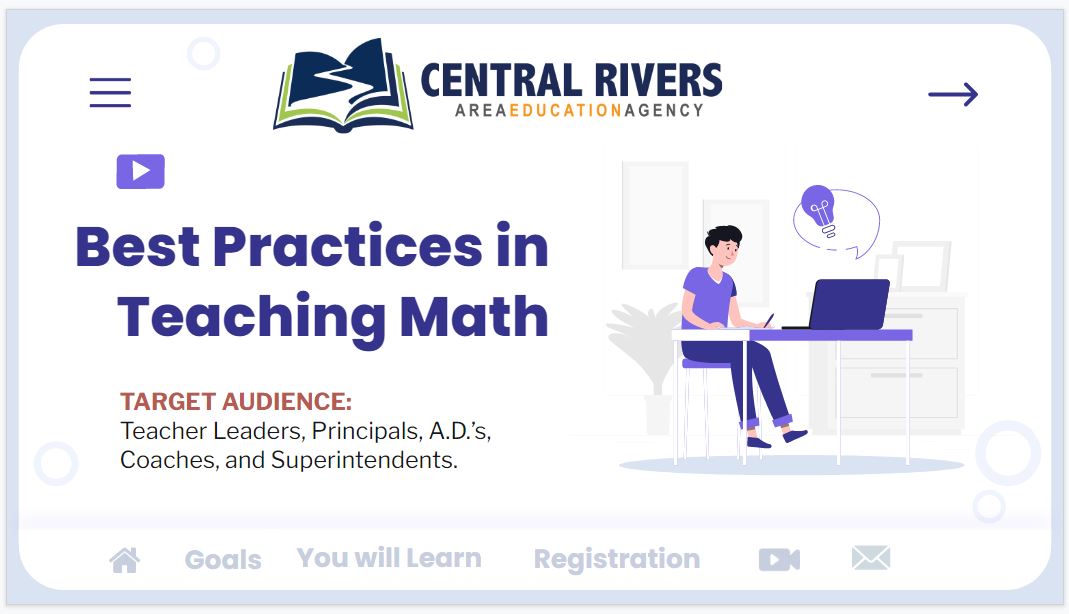 CENTRAL RIVERS
AREA EDUCATION AGENCY

Best Practices in Teaching Math

TARGET AUDIENCE:
Teacher Leaders, Principals, A.D.'s, Coaches, and Superintendents.

Goals You will Learn Registration